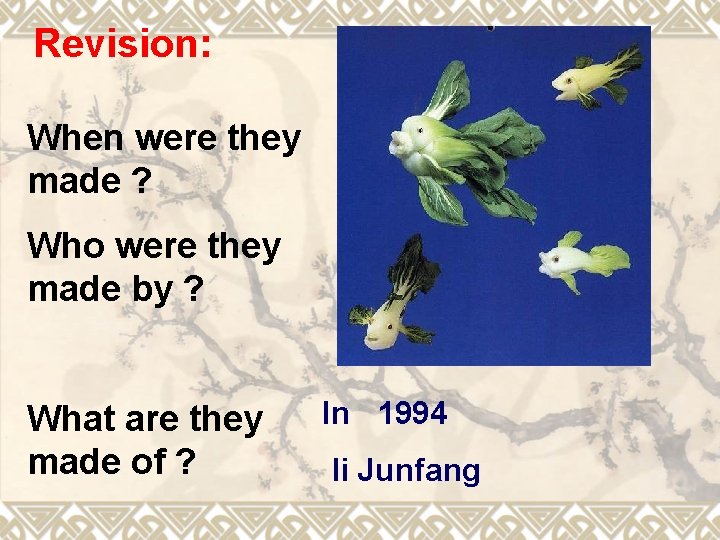 Revision:

When were they made ?

Who were they made by ?

What are they made of ?

In 1994

li Junfang